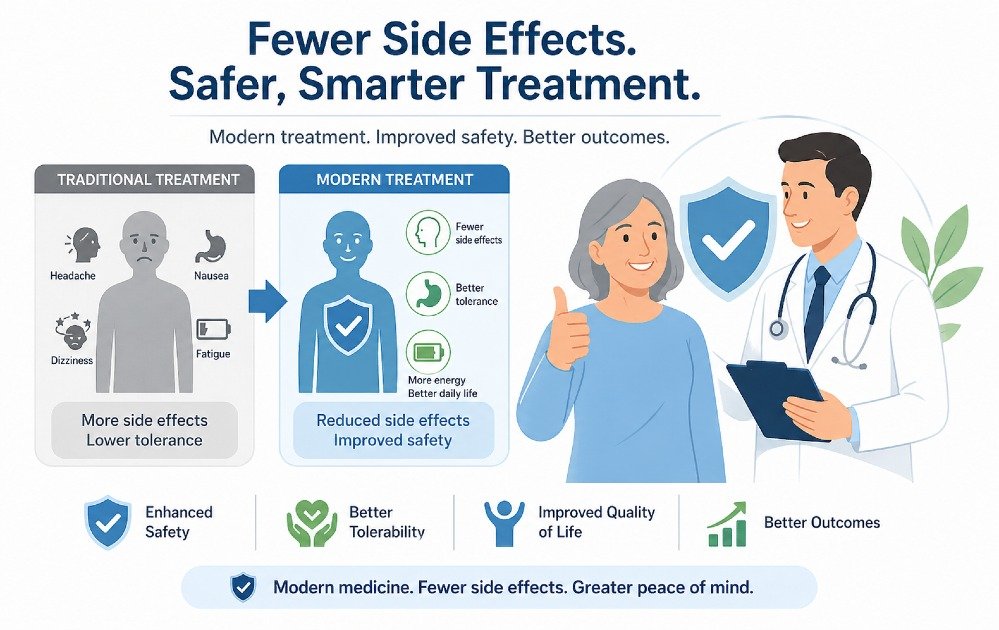 Fewer Side Effects.
Safer, Smarter Treatment.

Modern treatment. Improved safety. Better outcomes.

TRADITIONAL TREATMENT

Headache

Nausea

Dizziness

Fatigue

More side effects
Lower tolerance

MODERN TREATMENT

Fewer side effects

Better tolerance

More energy
Better daily life

Reduced side effects
Improved safety

Enhanced Safety

Better Tolerability

Improved Quality of Life

Better Outcomes

Modern medicine. Fewer side effects. Greater peace of mind.